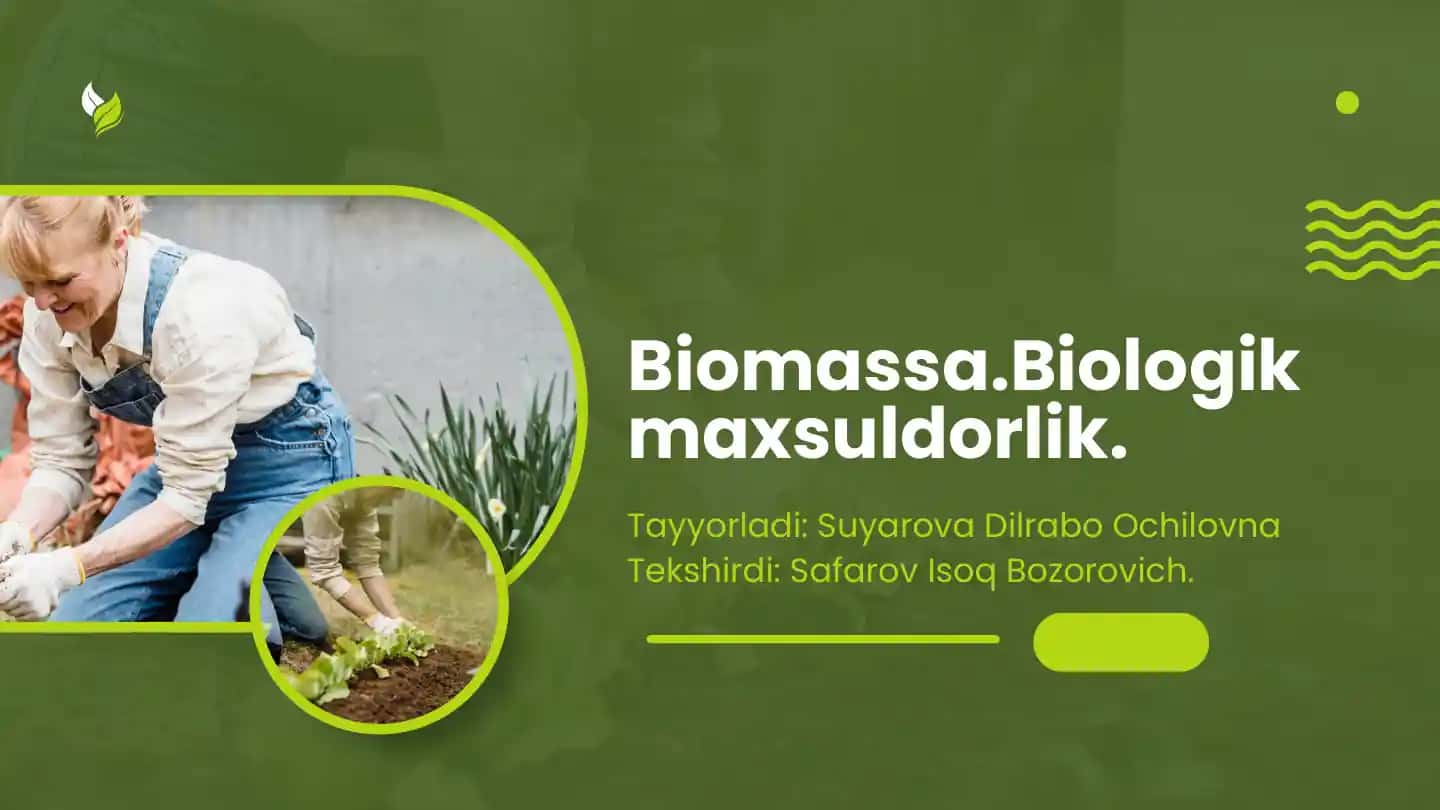 Biomassa.Biologik maxsuldorlik.

Tayyorladi: Suyarova Dilrabo Ochilovna
Tekshirdi: Safarov Isoq Bozorovich.